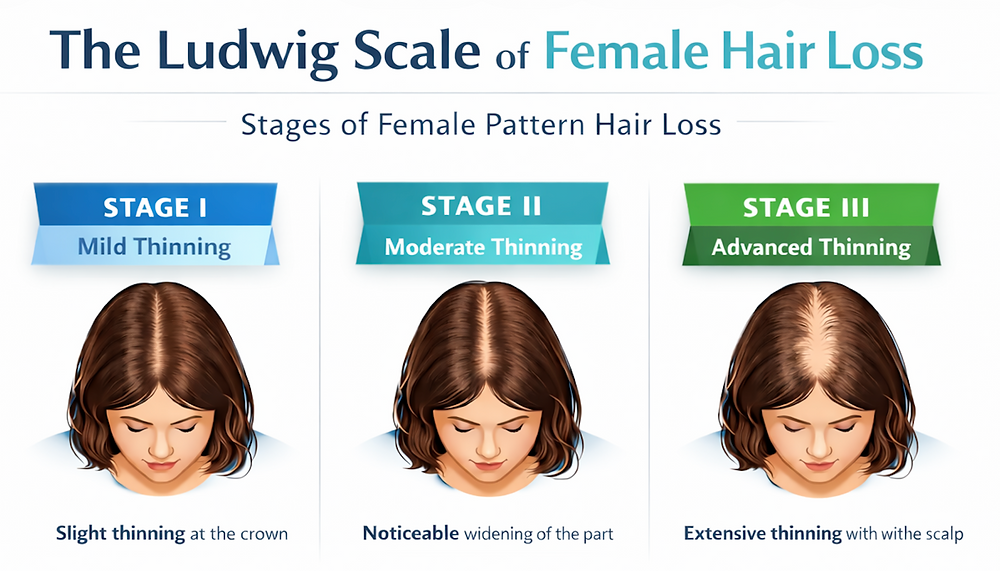 The Ludwig Scale of Female Hair Loss

Stages of Female Pattern Hair Loss

STAGE I
Mild Thinning

Slight thinning at the crown

STAGE II
Moderate Thinning

Noticeable widening of the part

STAGE III
Advanced Thinning

Extensive thinning with withe scalp